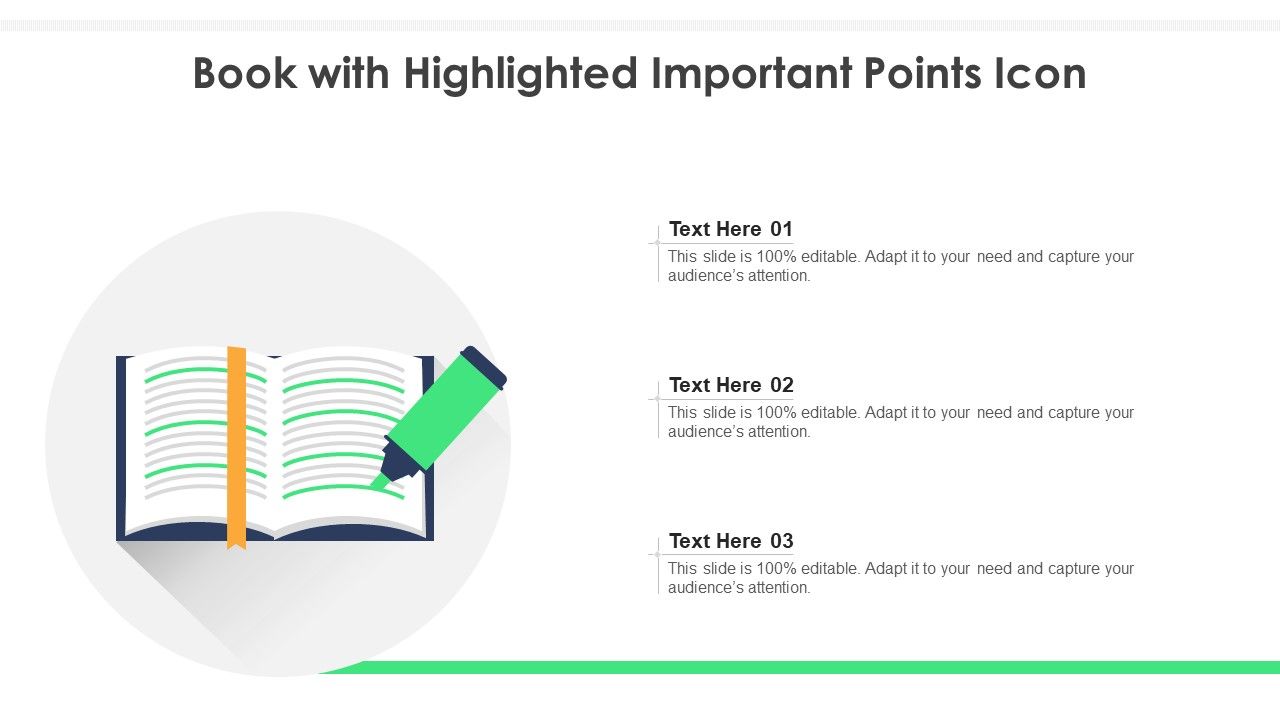 Book with Highlighted Important Points Icon

Text Here 01
This slide is 100% editable. Adapt it to your need and capture your audience's attention.

Text Here 02
This slide is 100% editable. Adapt it to your need and capture your audience's attention.

Text Here 03
This slide is 100% editable. Adapt it to your need and capture your audience's attention.